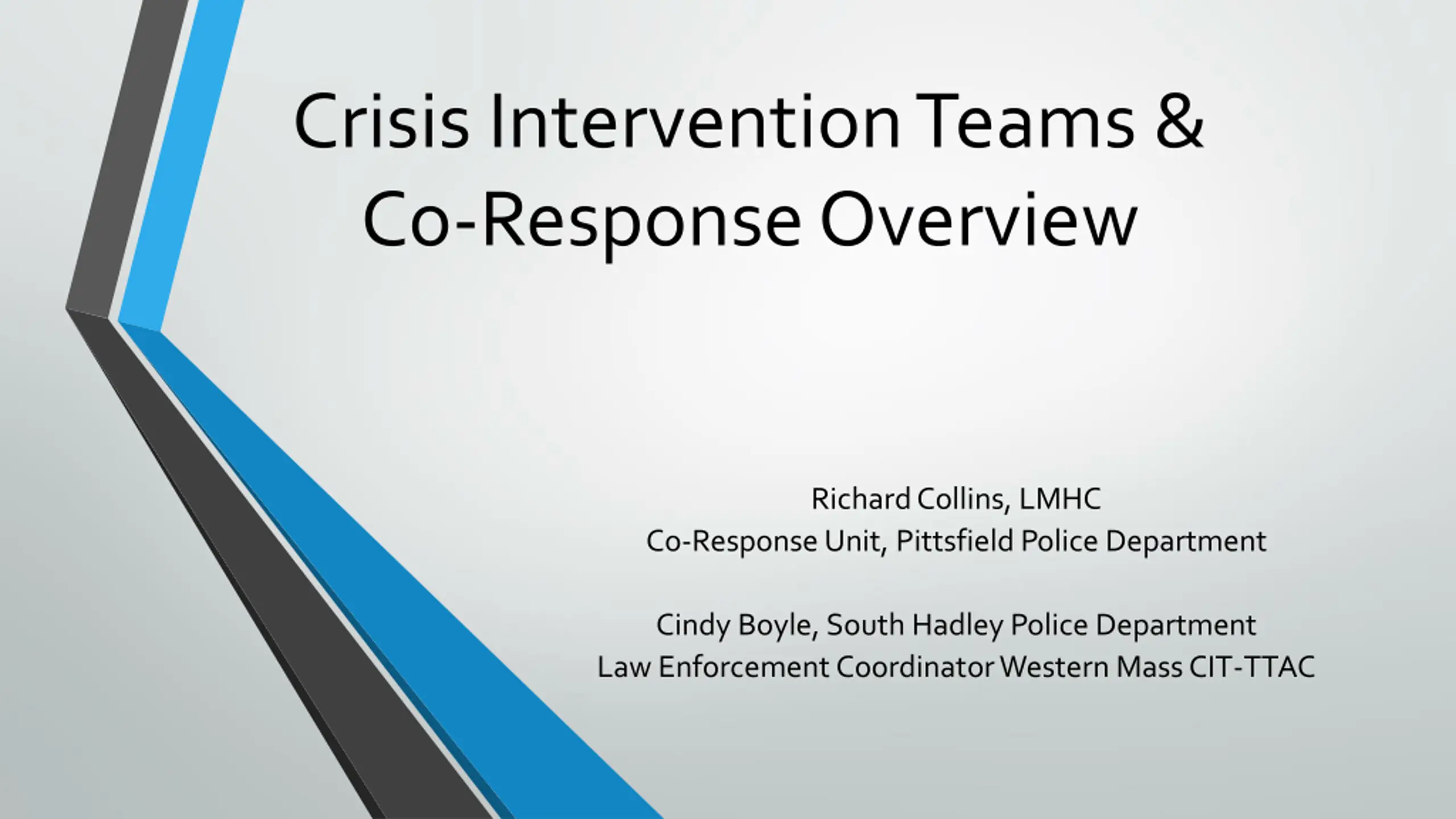 Crisis Intervention Teams & Co-Response Overview

Richard Collins, LMHC
Co-Response Unit, Pittsfield Police Department

Cindy Boyle, South Hadley Police Department
Law Enforcement Coordinator Western Mass CIT-TTAC